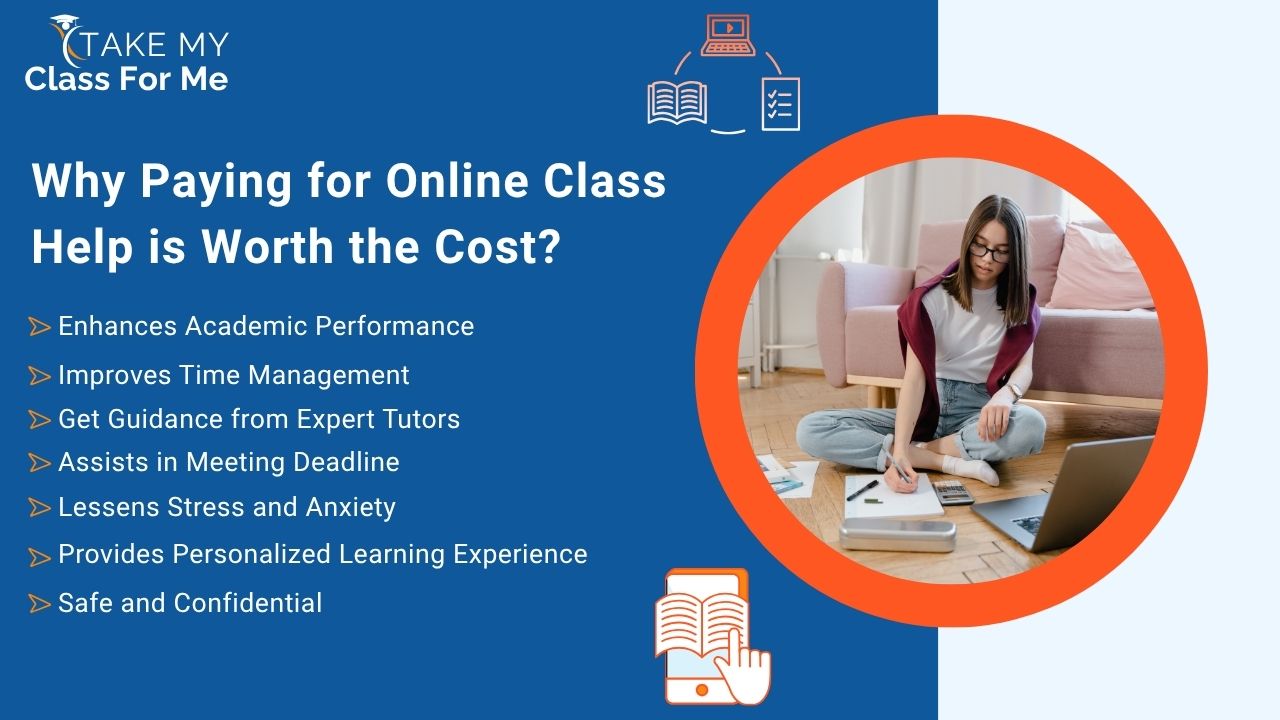 TAKE MY
Class For Me

Why Paying for Online Class Help is Worth the Cost?

Enhances Academic Performance
Improves Time Management
Get Guidance from Expert Tutors
Assists in Meeting Deadline
Lessens Stress and Anxiety
Provides Personalized Learning Experience
Safe and Confidential